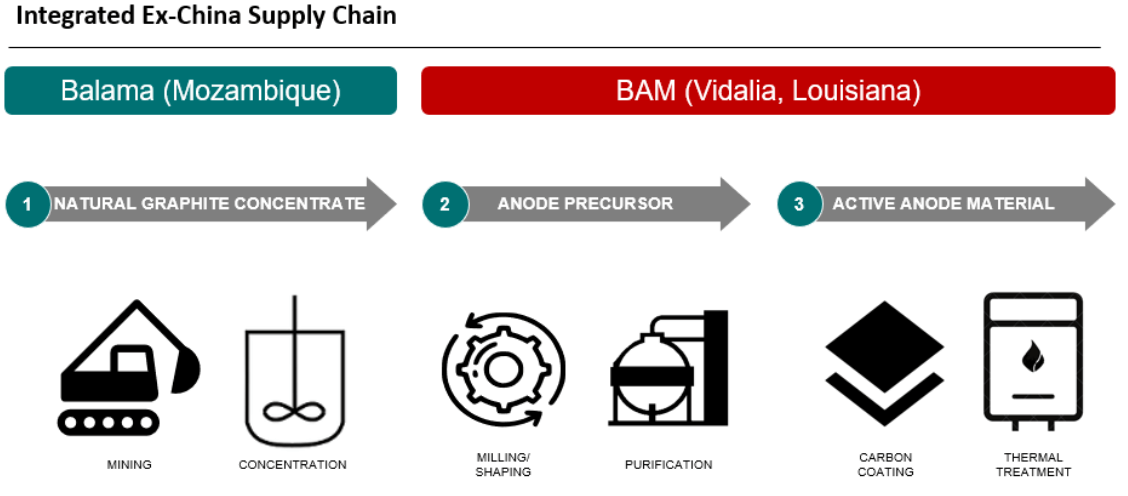 Integrated Ex-China Supply Chain

Balama (Mozambique)

BAM (Vidalia, Louisiana)

1 NATURAL GRAPHITE CONCENTRATE

2 ANODE PRECURSOR

3 ACTIVE ANODE MATERIAL

MINING

CONCENTRATION

MILLING/ SHAPING

PURIFICATION

CARBON COATING

THERMAL TREATMENT